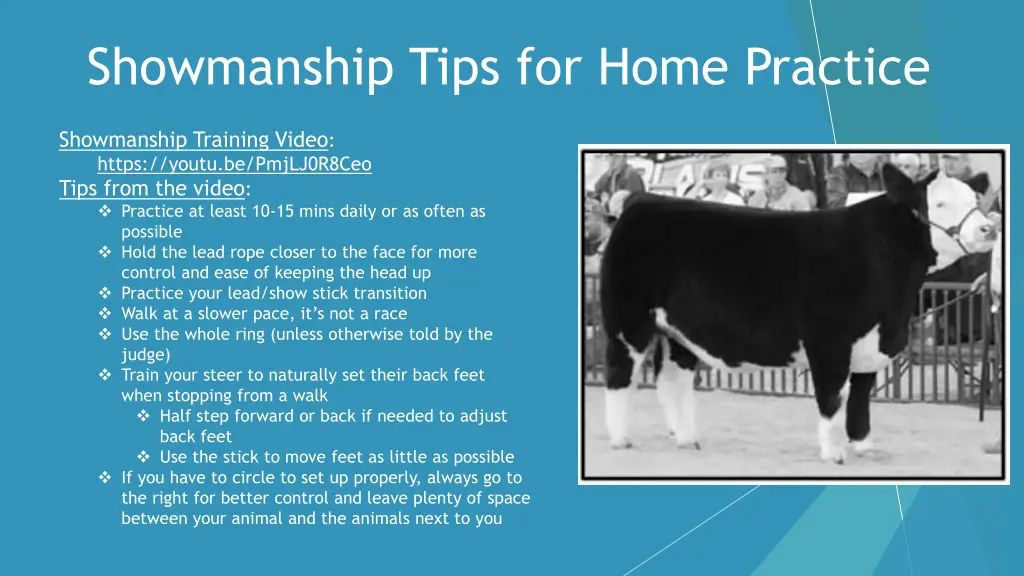 Showmanship Tips for Home Practice

Showmanship Training Video:
https://youtu.be/PmjLJ0R8Ceo
Tips from the video:
❖ Practice at least 10-15 mins daily or as often as possible
❖ Hold the lead rope closer to the face for more control and ease of keeping the head up
❖ Practice your lead/show stick transition
❖ Walk at a slower pace, it's not a race
❖ Use the whole ring (unless otherwise told by the judge)
❖ Train your steer to naturally set their back feet when stopping from a walk
❖ Half step forward or back if needed to adjust back feet
❖ Use the stick to move feet as little as possible
❖ If you have to circle to set up properly, always go to the right for better control and leave plenty of space between your animal and the animals next to you